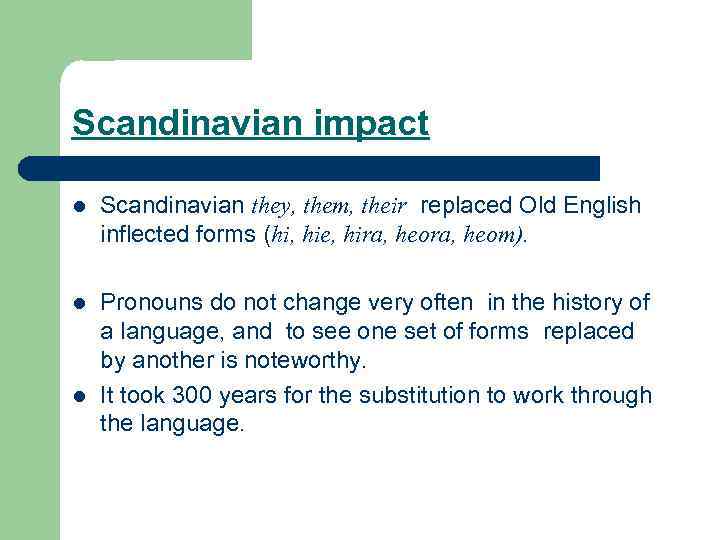 Scandinavian impact

- Scandinavian they, them, their replaced Old English inflected forms (hi, hie, hira, heora, heom).

- Pronouns do not change very often in the history of a language, and to see one set of forms replaced by another is noteworthy.
- It took 300 years for the substitution to work through the language.